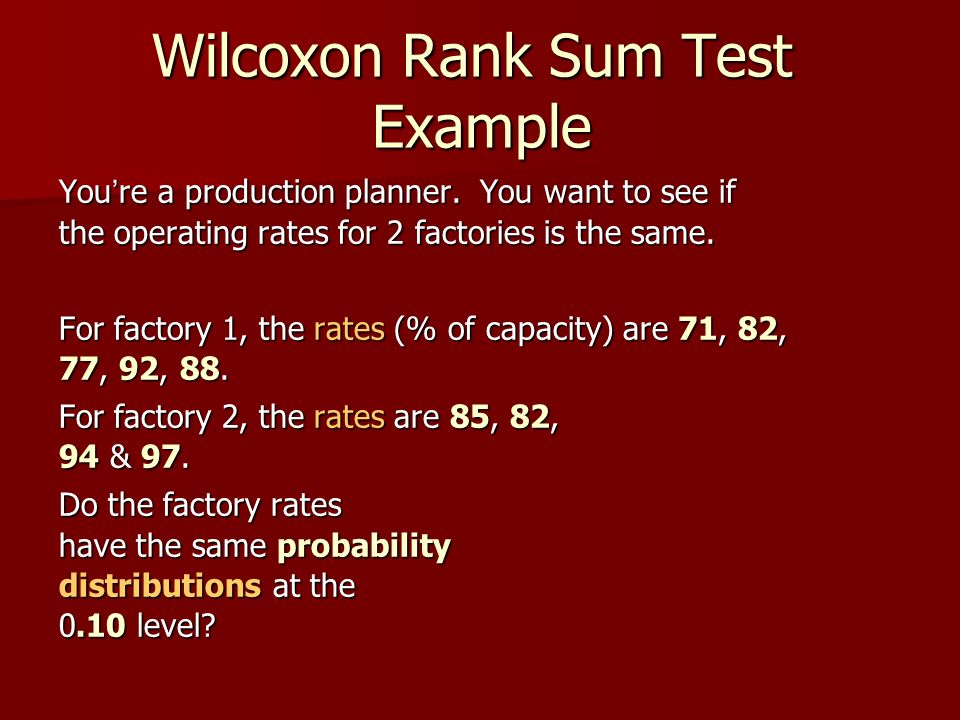 Wilcoxon Rank Sum Test Example

You're a production planner. You want to see if the operating rates for 2 factories is the same.

For factory 1, the rates (% of capacity) are 71, 82, 77, 92, 88.

For factory 2, the rates are 85, 82, 94 & 97.

Do the factory rates have the same probability distributions at the 0.10 level?